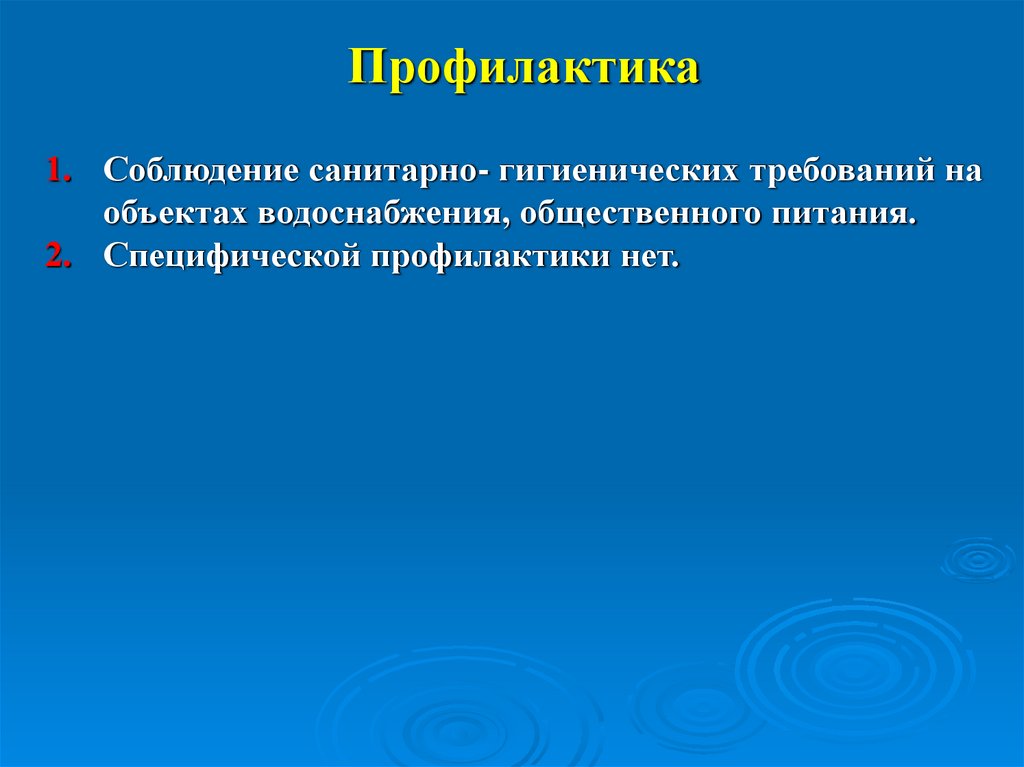 Профилактика

1. Соблюдение санитарно- гигиенических требований на объектах водоснабжения, общественного питания.
2. Специфической профилактики нет.